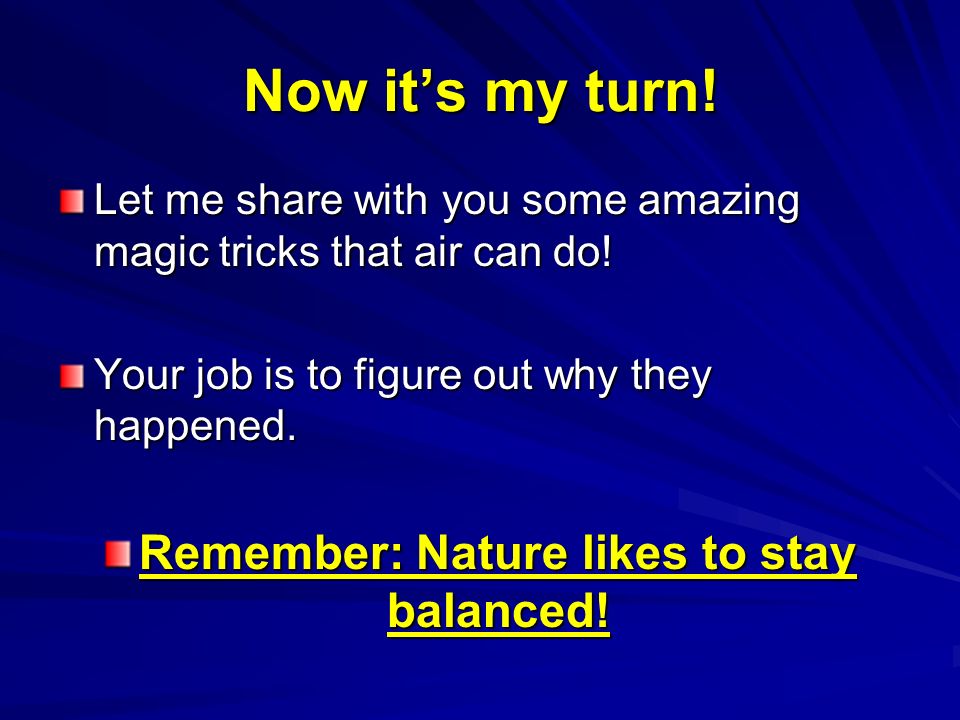 Now it’s my turn!

Let me share with you some amazing magic tricks that air can do!

Your job is to figure out why they happened.

Remember: Nature likes to stay balanced!